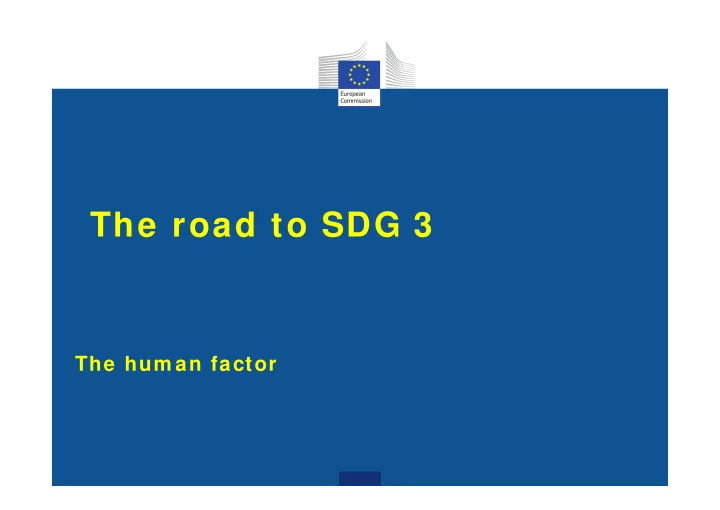 European Commission

The road to SDG 3

The human factor